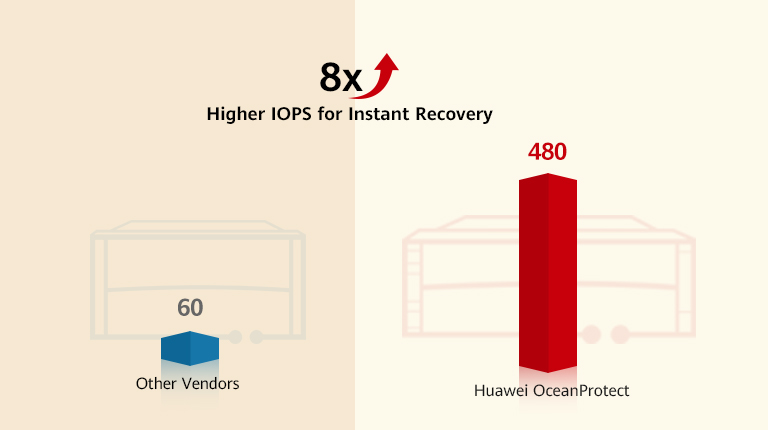 8x

Higher IOPS for Instant Recovery

60

Other Vendors

480

Huawei OceanProtect